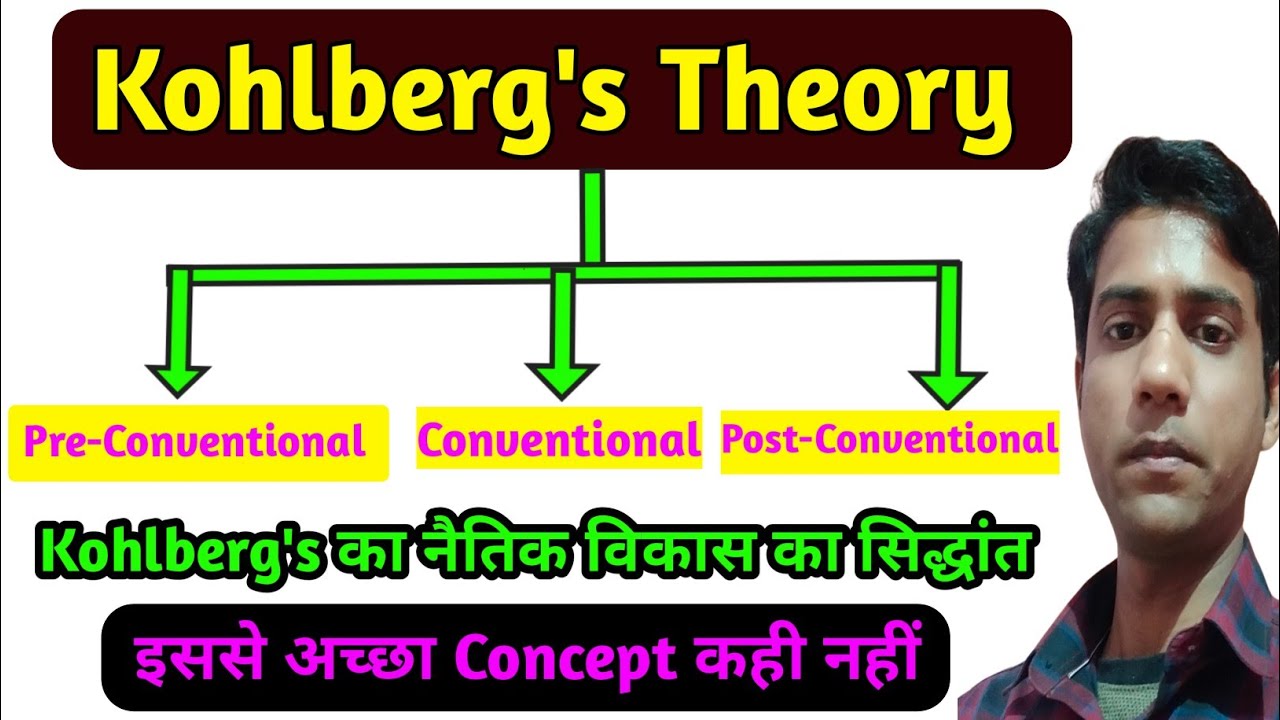 Kohlberg's Theory

Pre-Conventional

Conventional

Post-Conventional

Kohlberg's का नैतिक विकास का सिद्धांत

इससे अच्छा Concept कही नहीं